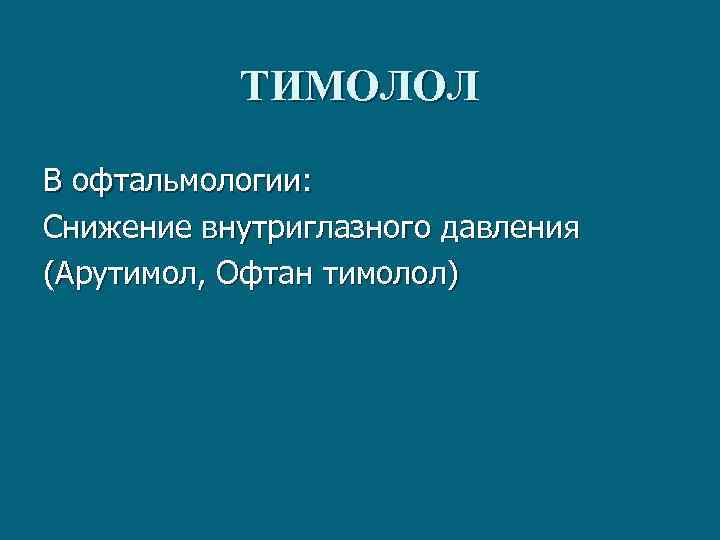 ТИМОЛОЛ

В офтальмологии:
Снижение внутриглазного давления
(Арутимол, Офтан тимолол)